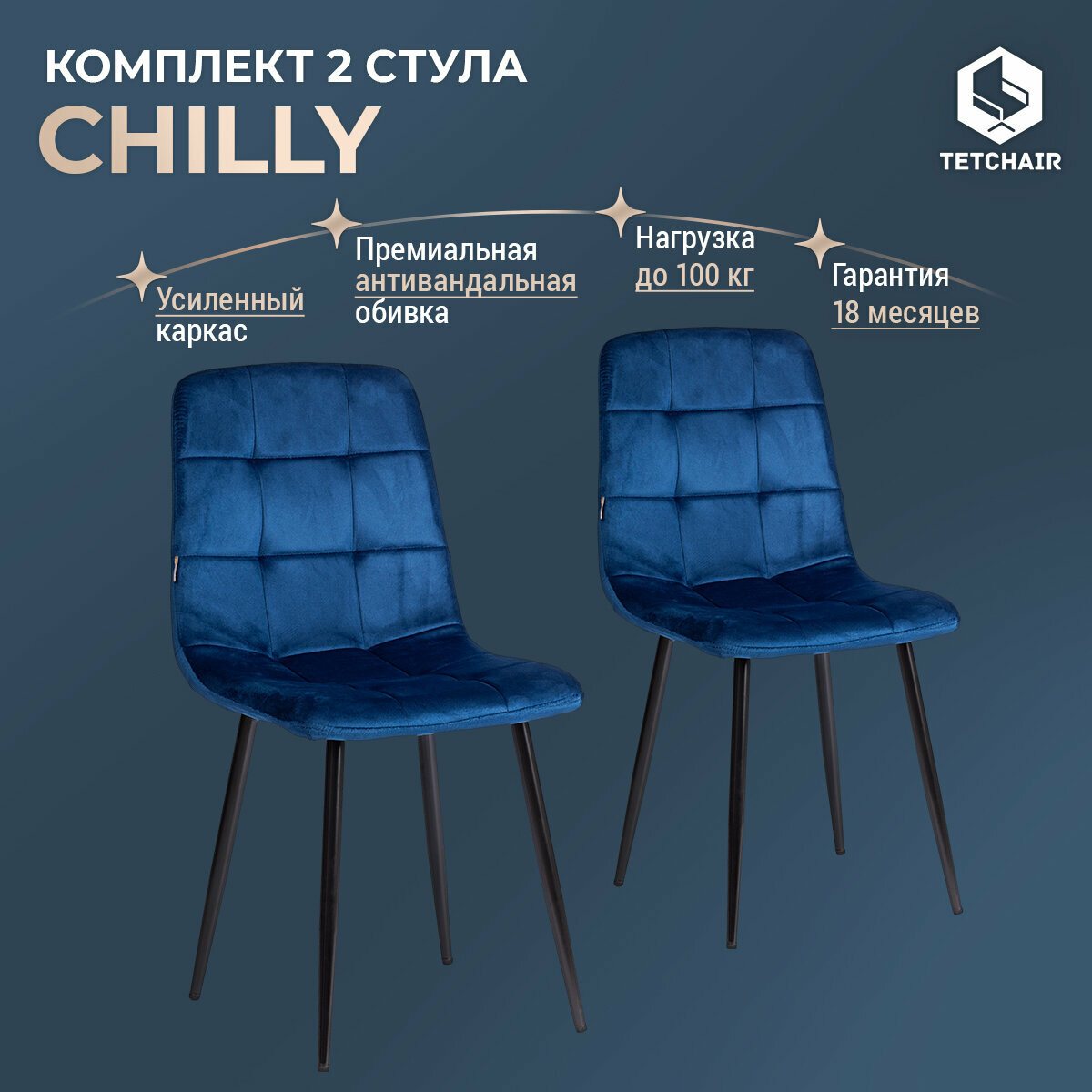 КОМПЛЕКТ 2 СТУЛА
CHILLY

TETCHAIR

Усиленный каркас

Премиальная антивандальная обивка

Нагрузка до 100 кг

Гарантия 18 месяцев